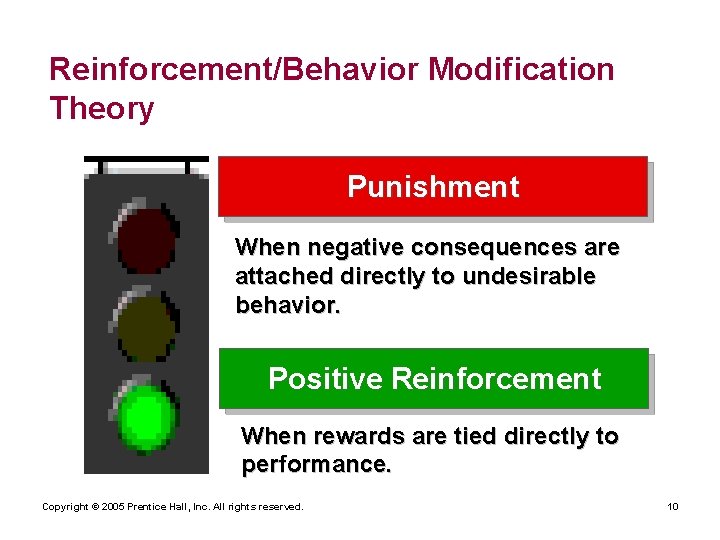 Reinforcement/Behavior Modification Theory

Punishment

When negative consequences are attached directly to undesirable behavior.

Positive Reinforcement

When rewards are tied directly to performance.

Copyright © 2005 Prentice Hall, Inc. All rights reserved.

10